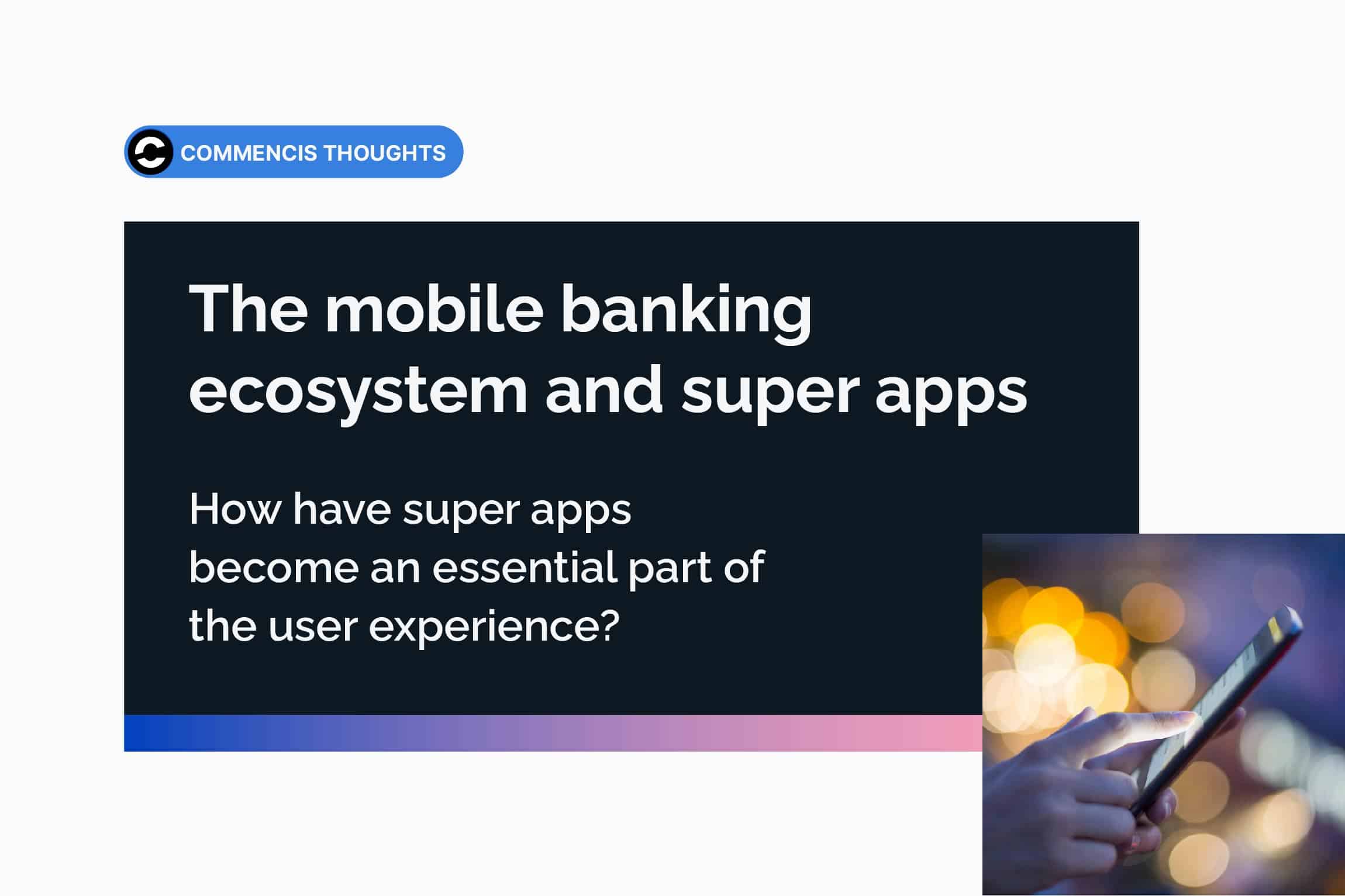 COMMENCIS THOUGHTS

The mobile banking ecosystem and super apps

How have super apps become an essential part of the user experience?